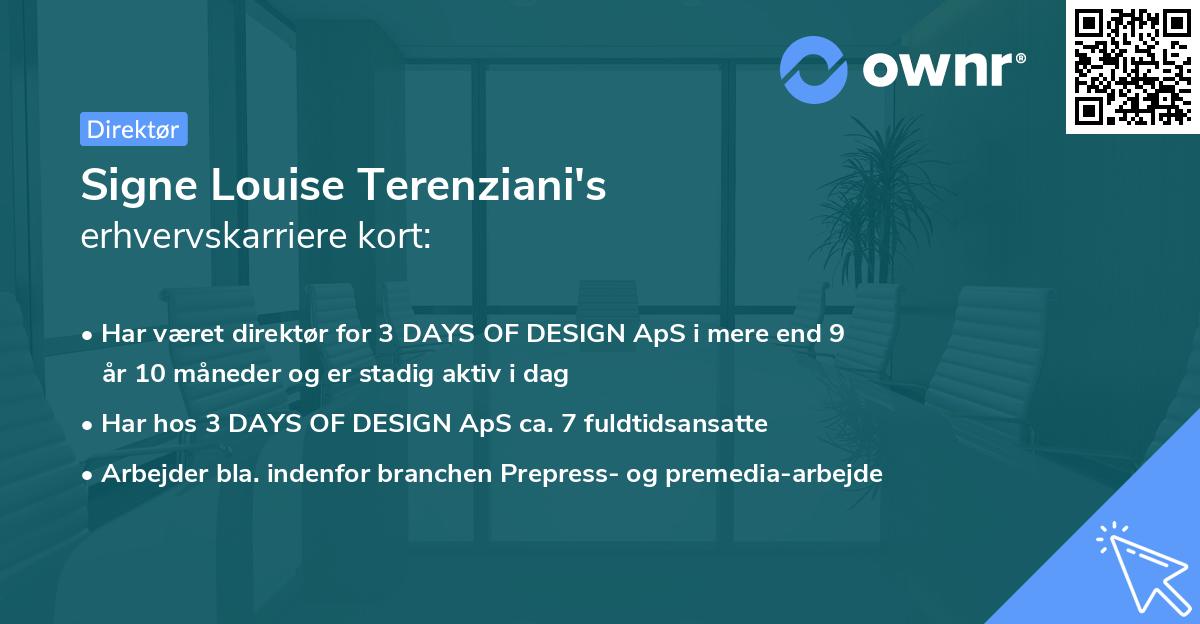 ownr®

Direktør

Signe Louise Terenziani's
erhvervskarriere kort:

• Har været direktør for 3 DAYS OF DESIGN ApS i mere end 9 år 10 måneder og er stadig aktiv i dag
• Har hos 3 DAYS OF DESIGN ApS ca. 7 fuldtidsansatte
• Arbejder bla. indenfor branchen Prepress- og premedia-arbejde